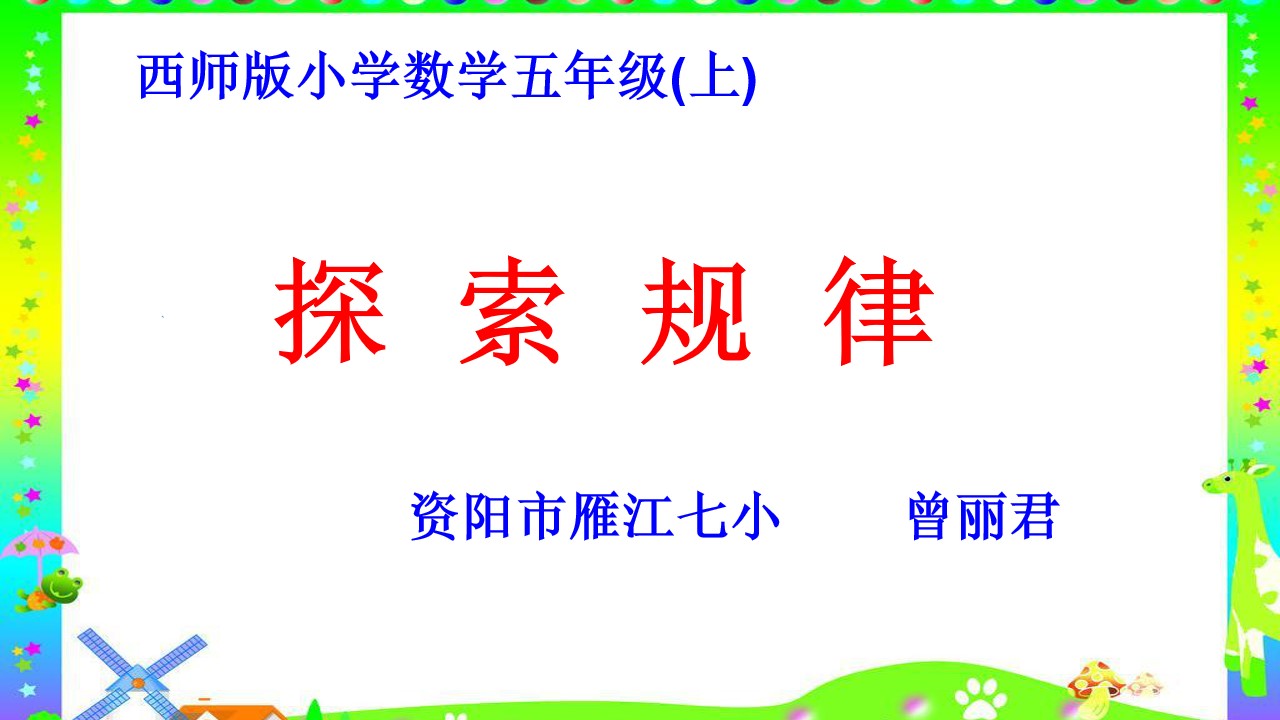 西师版小学数学五年级(上)

探 索 规 律

资阳市雁江七小　　曾丽君